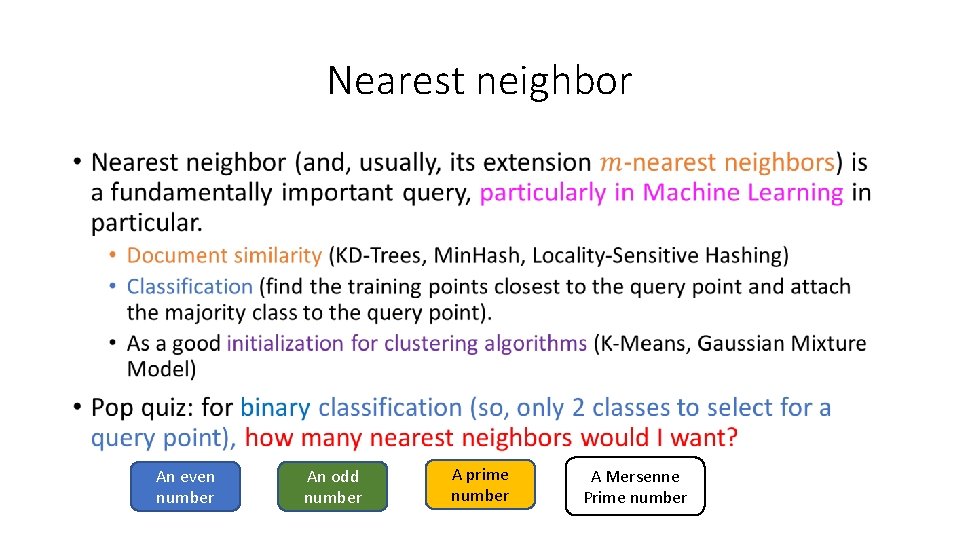 Nearest neighbor

• Nearest neighbor (and, usually, its extension $m$-nearest neighbors) is a fundamentally important query, particularly in Machine Learning in particular.
• Document similarity (KD-Trees, MinHash, Locality-Sensitive Hashing)
• Classification (find the training points closest to the query point and attach the majority class to the query point).
• As a good initialization for clustering algorithms (K-Means, Gaussian Mixture Model)

• Pop quiz: for binary classification (so, only 2 classes to select for a query point), how many nearest neighbors would I want?

An even number

An odd number

A prime number

A Mersenne Prime number